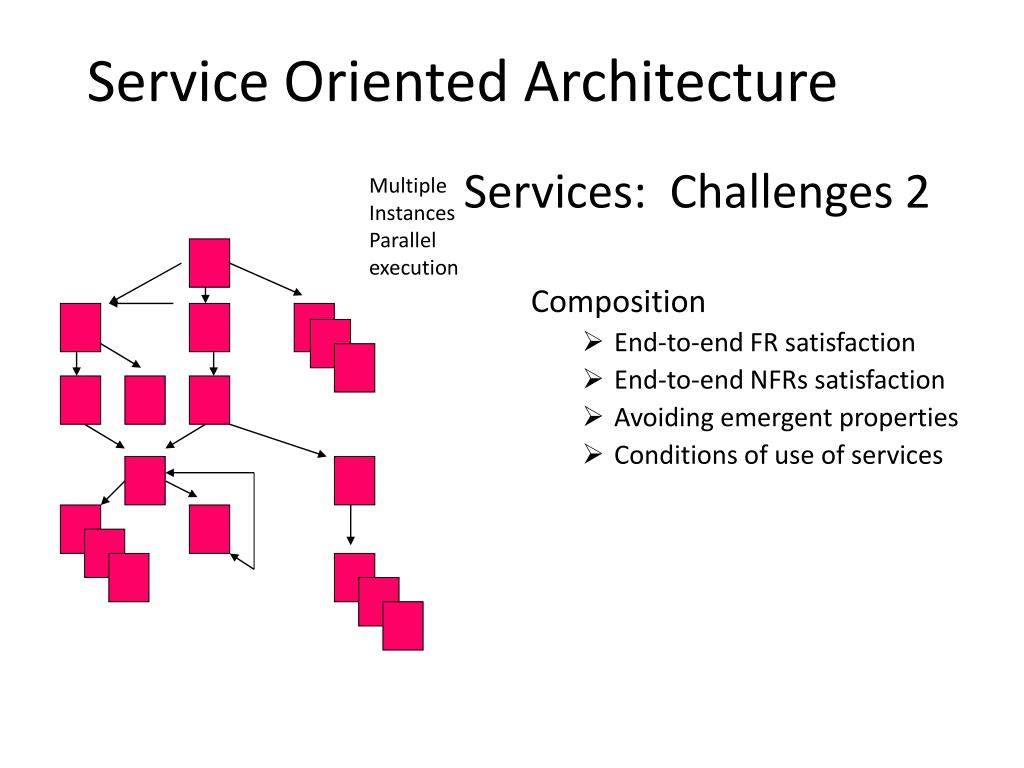 Service Oriented Architecture

Multiple Instances Parallel execution

Services: Challenges 2

Composition

➢ End-to-end FR satisfaction
➢ End-to-end NFRs satisfaction
➢ Avoiding emergent properties
➢ Conditions of use of services